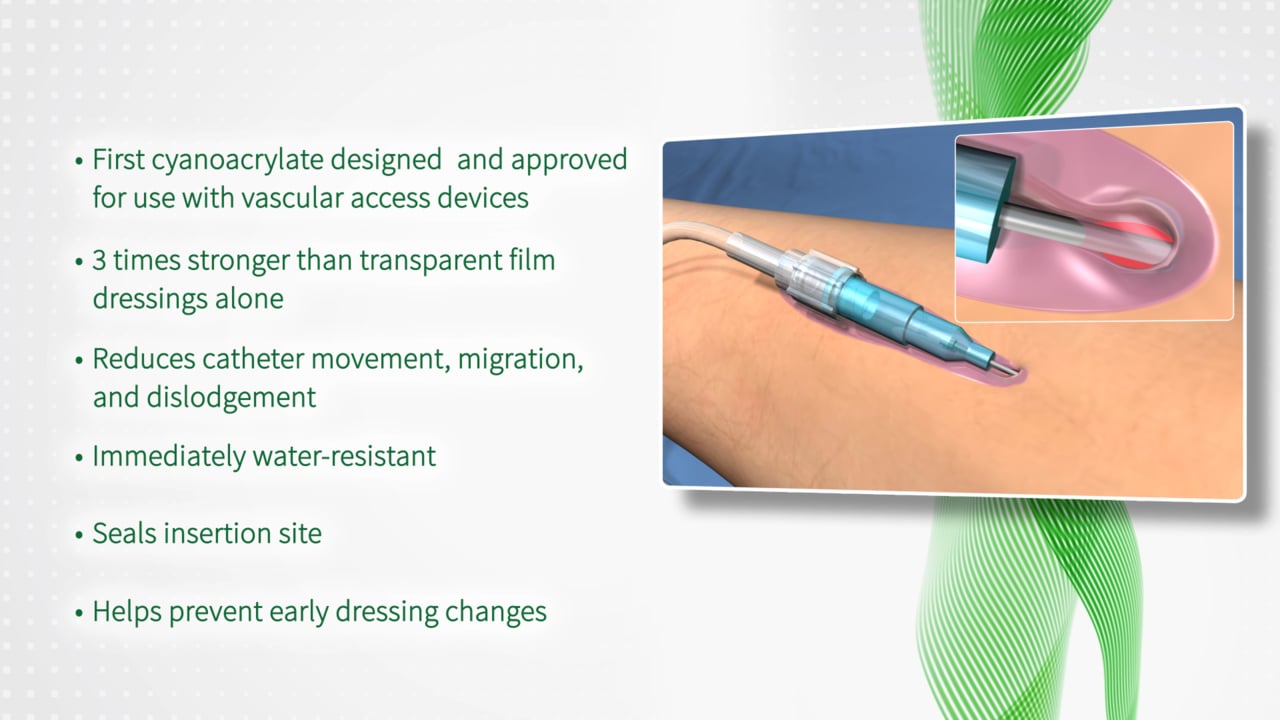 • First cyanoacrylate designed and approved for use with vascular access devices

• 3 times stronger than transparent film dressings alone

• Reduces catheter movement, migration, and dislodgement

• Immediately water-resistant

• Seals insertion site

• Helps prevent early dressing changes